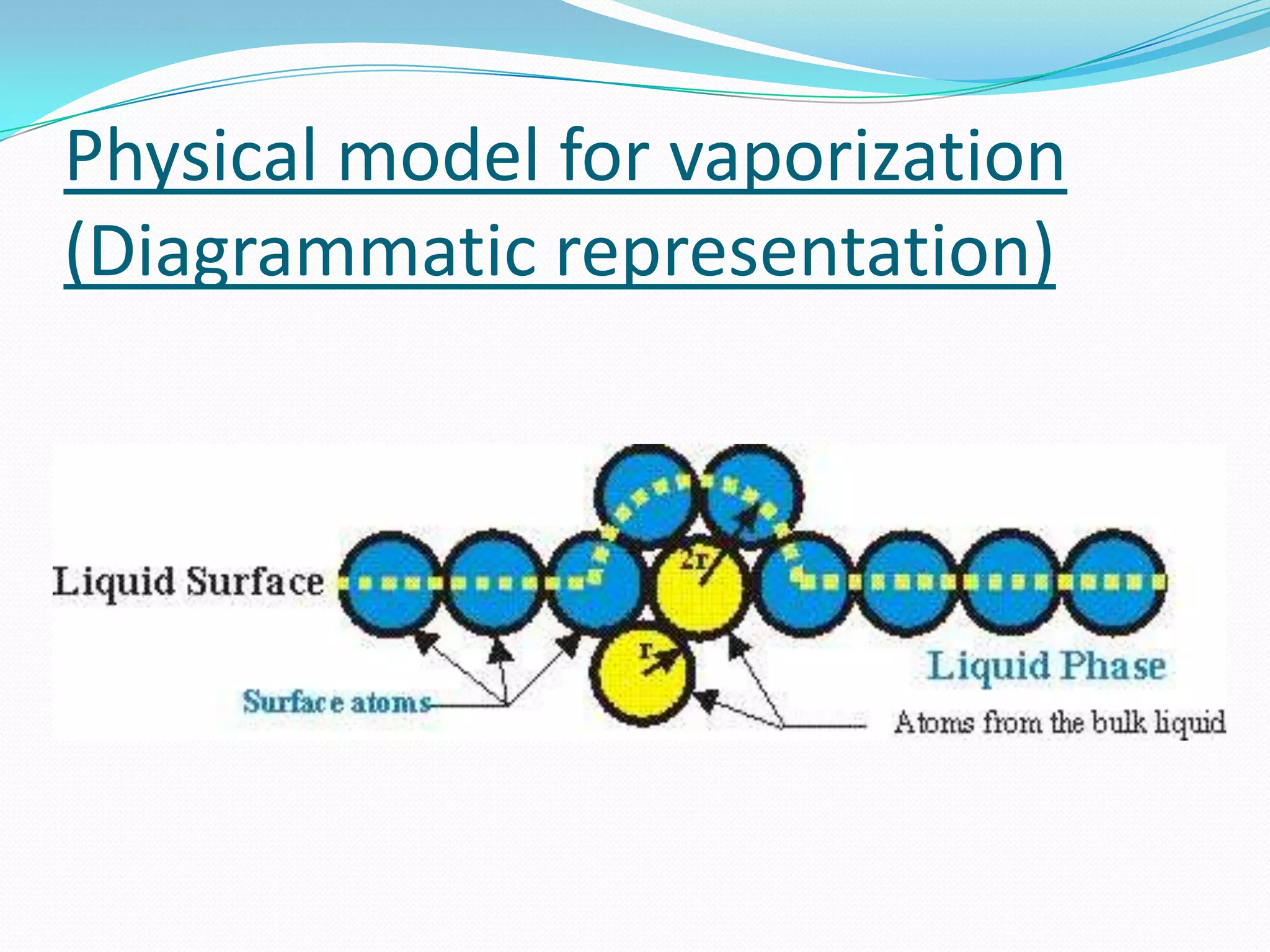 Physical model for vaporization (Diagrammatic representation)

Liquid Surface

2r

r

Liquid Phase

Surface atoms

Atoms from the bulk liquid